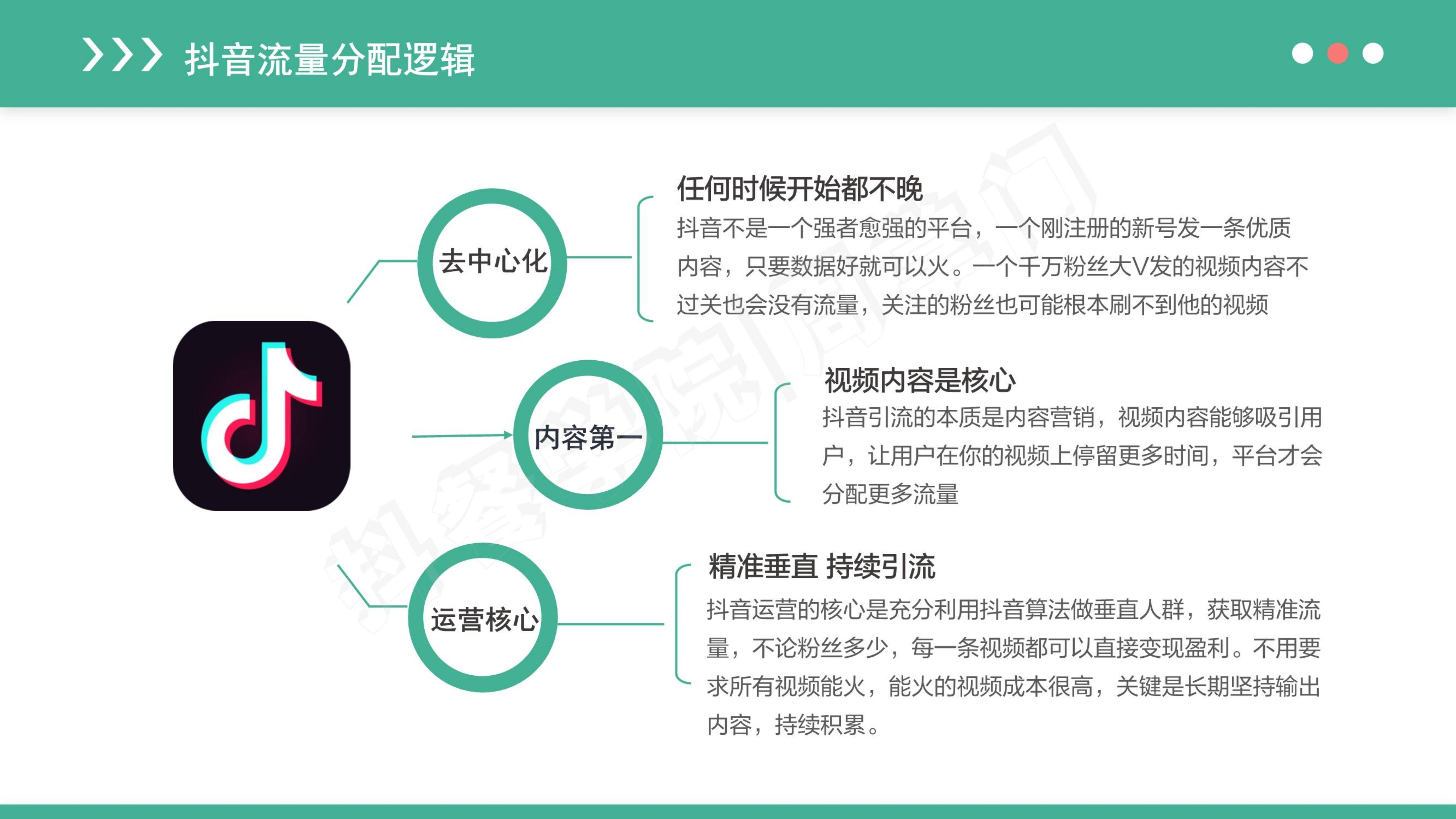 抖音流量分配逻辑

去中心化

任何时候开始都不晚
抖音不是一个强者愈强的平台，一个刚注册的新号发一条优质内容，只要数据好就可以火。一个千万粉丝大V发的视频内容不过关也会没有流量，关注的粉丝也可能根本刷不到他的视频

内容第一

视频内容是核心
抖音引流的本质是内容营销，视频内容能够吸引用户，让用户在你的视频上停留更多时间，平台才会分配更多流量

运营核心

精准垂直 持续引流
抖音运营的核心是充分利用抖音算法做垂直人群，获取精准流量，不论粉丝多少，每一条视频都可以直接变现盈利。不用要求所有视频能火，能火的视频成本很高，关键是长期坚持输出内容，持续积累。